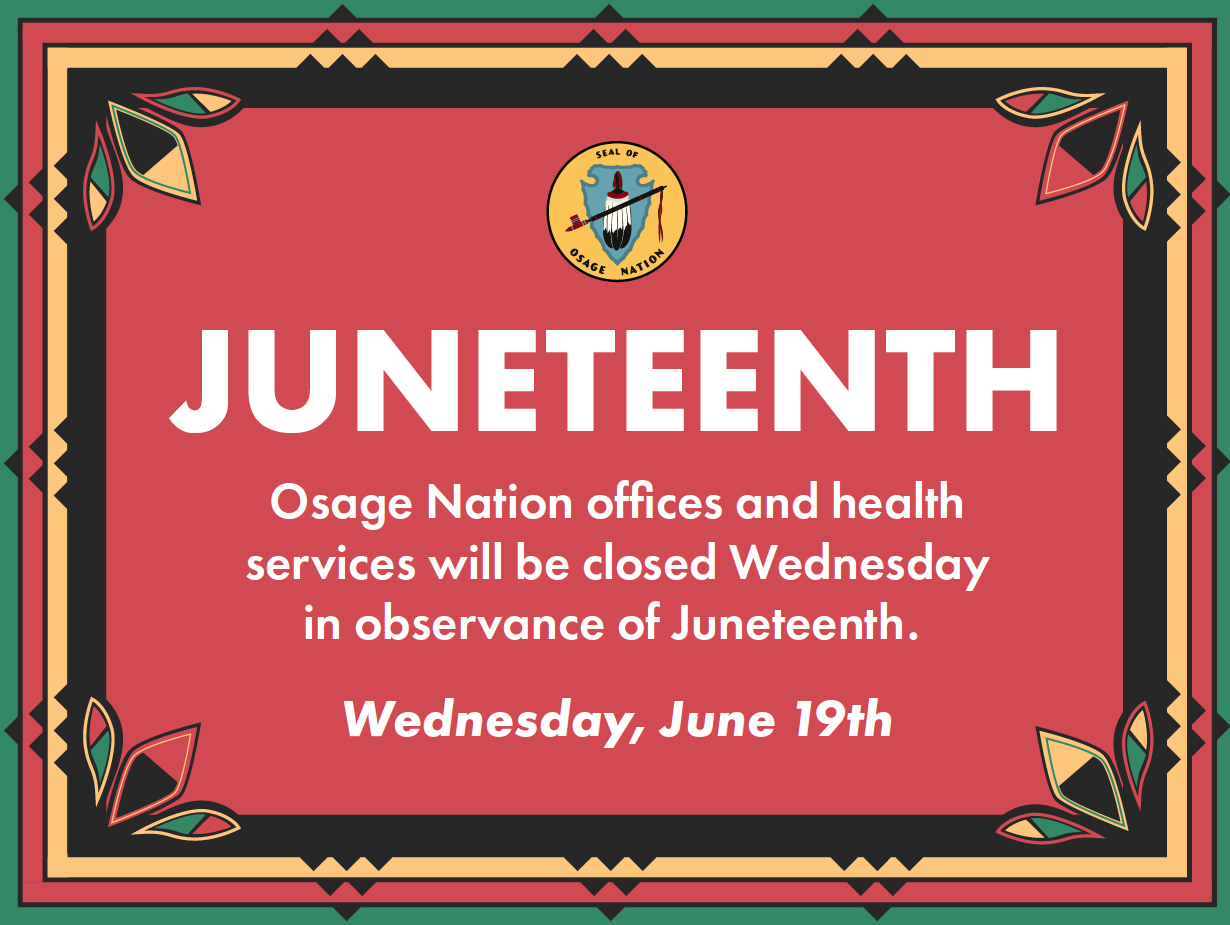 SEAL OF
OSAGE NATION

JUNETEENTH

Osage Nation offices and health services will be closed Wednesday in observance of Juneteenth.

Wednesday, June 19th